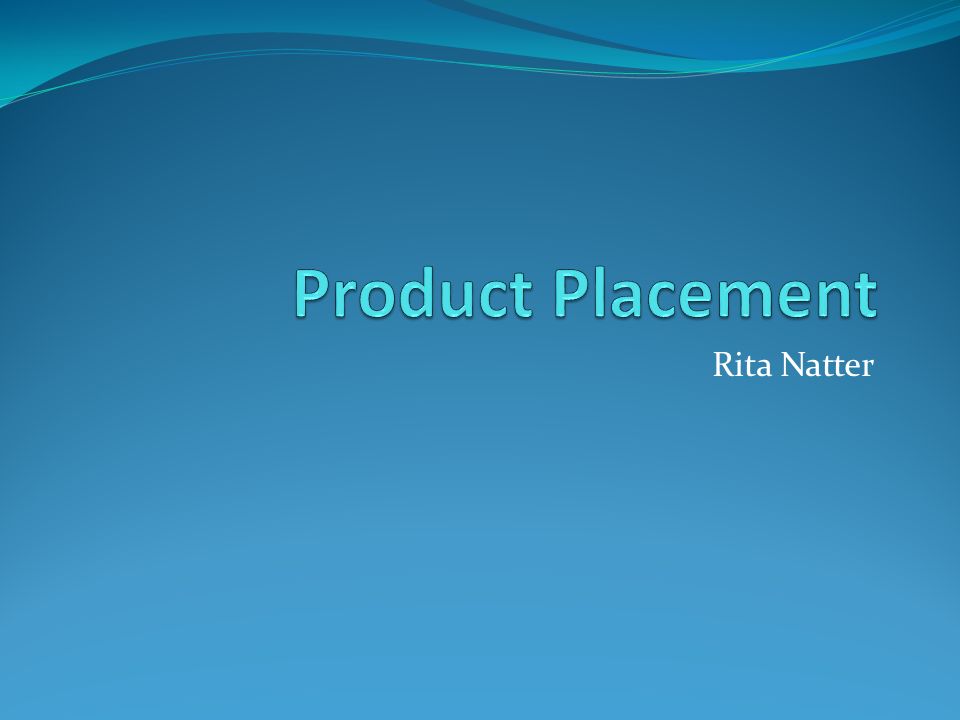 Product Placement

Rita Natter